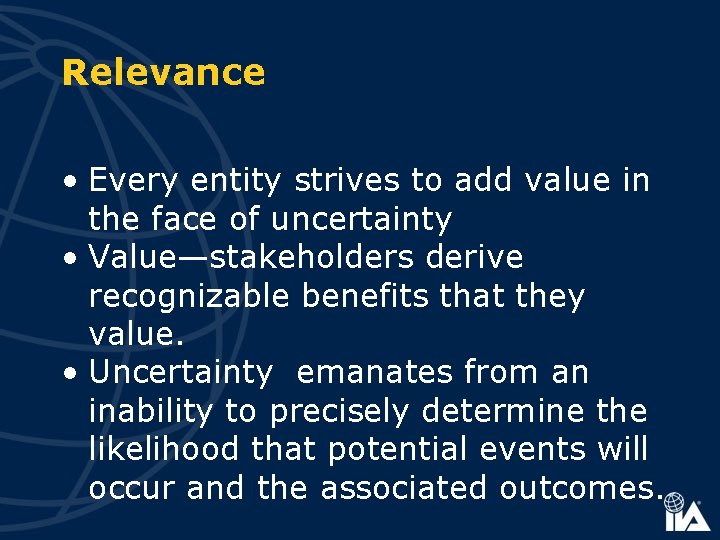 Relevance

• Every entity strives to add value in the face of uncertainty
• Value—stakeholders derive recognizable benefits that they value.
• Uncertainty emanates from an inability to precisely determine the likelihood that potential events will occur and the associated outcomes.

IIA